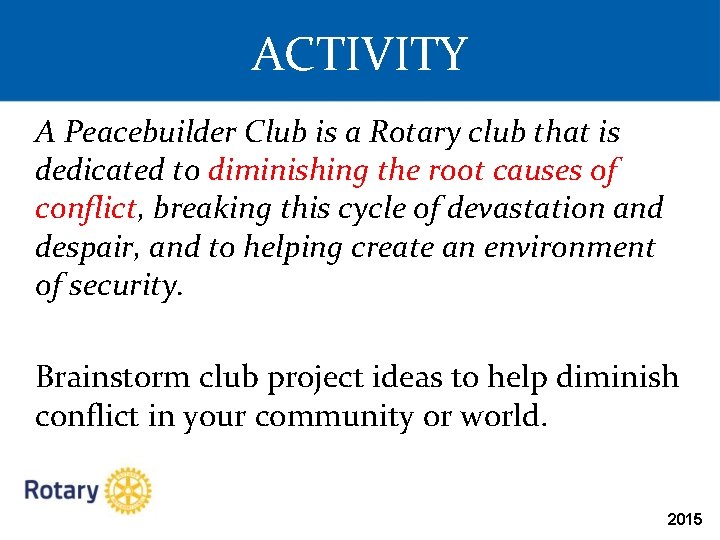 ACTIVITY

A Peacebuilder Club is a Rotary club that is dedicated to diminishing the root causes of conflict, breaking this cycle of devastation and despair, and to helping create an environment of security.

Brainstorm club project ideas to help diminish conflict in your community or world.

Rotary

2015